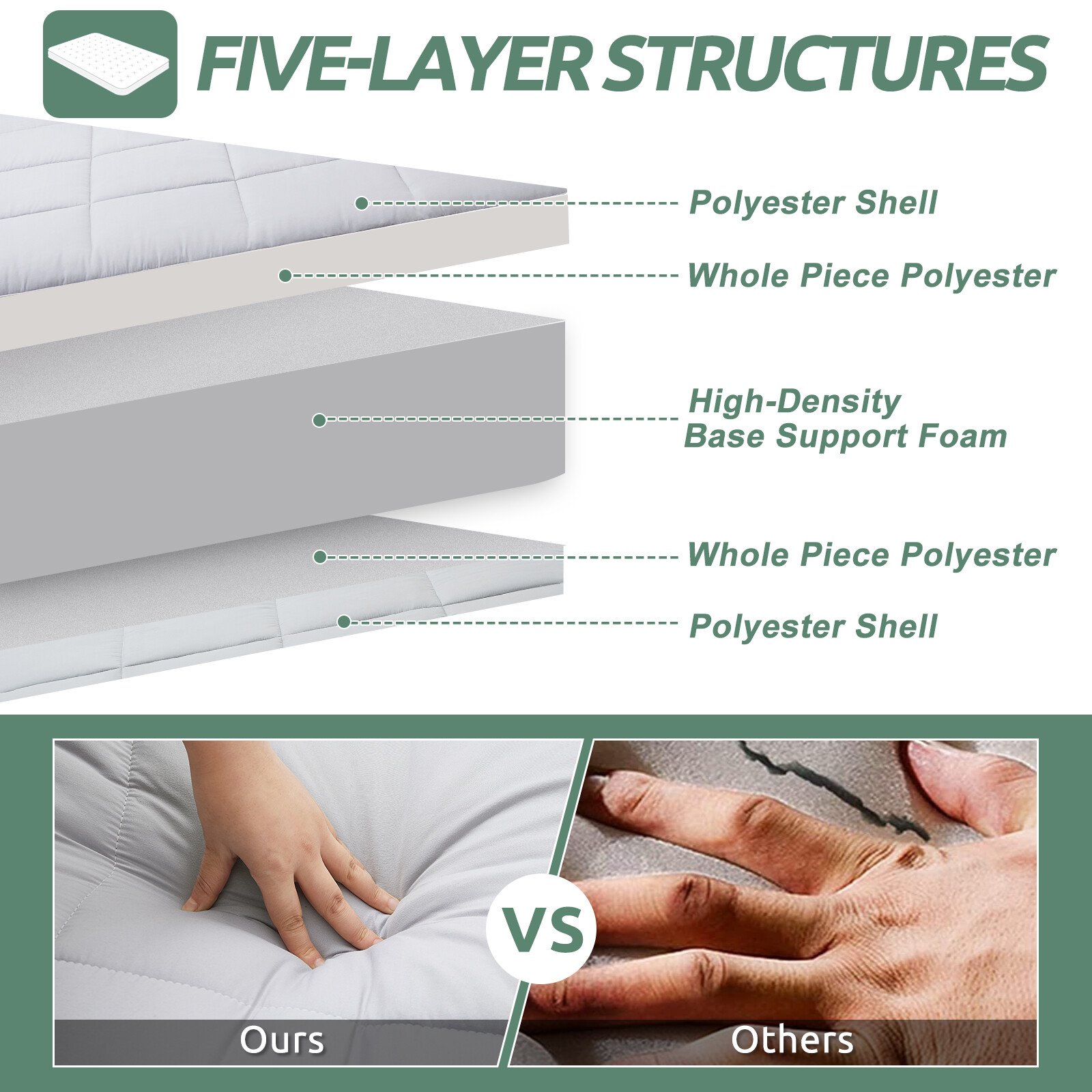 FIVE-LAYER STRUCTURES

Polyester Shell

Whole Piece Polyester

High-Density
Base Support Foam

Whole Piece Polyester

Polyester Shell

VS

Ours

Others